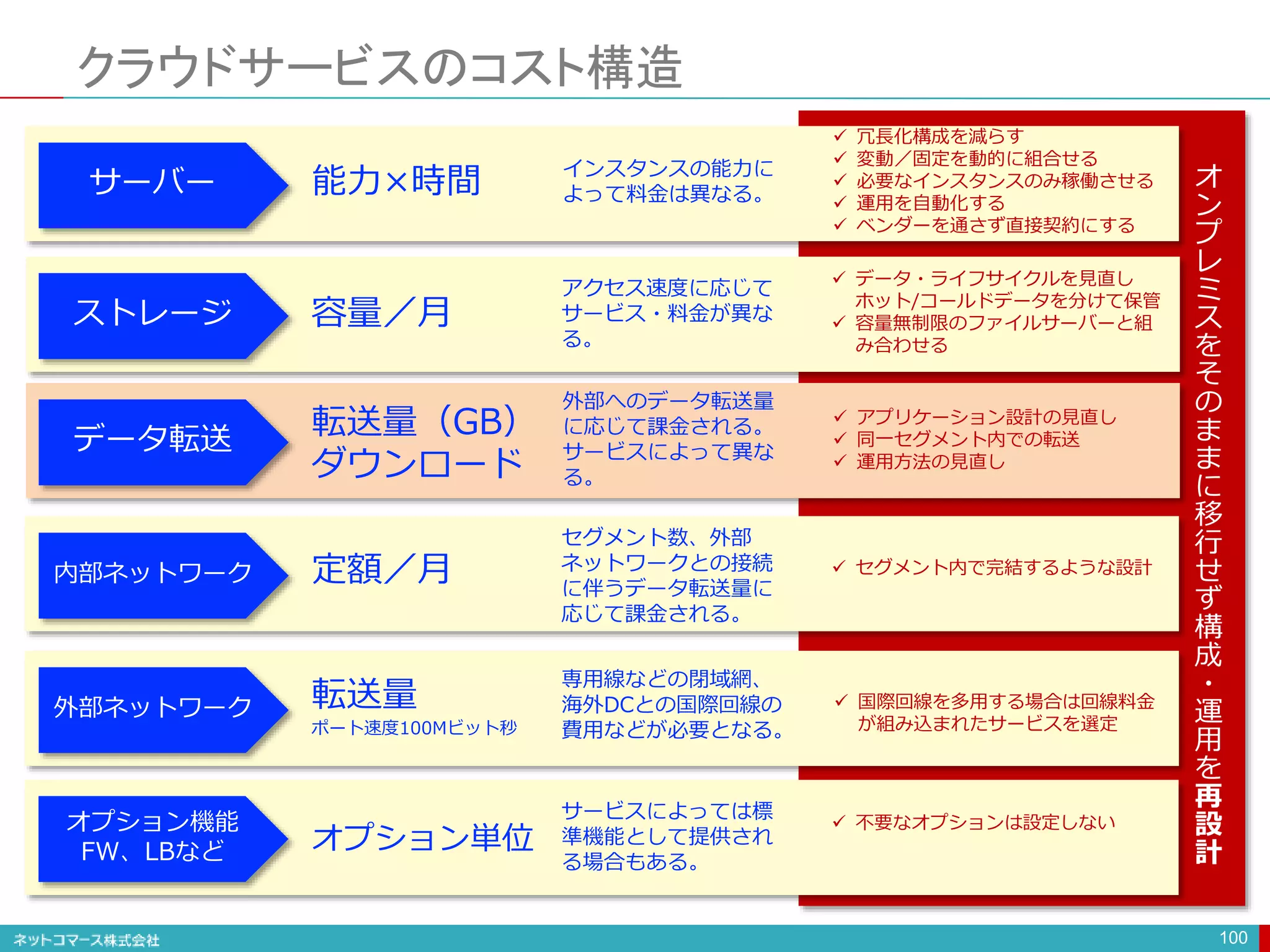 クラウドサービスのコスト構造

サーバー

能力×時間

インスタンスの能力によって料金は異なる。

✓ 冗長化構成を減らす
✓ 変動／固定を動的に組合せる
✓ 必要なインスタンスのみ稼働させる
✓ 運用を自動化する
✓ ベンダーを通さず直接契約にする

ストレージ

容量／月

アクセス速度に応じてサービス・料金が異なる。

✓ データ・ライフサイクルを見直しホット/コールドデータを分けて保管
✓ 容量無制限のファイルサーバーと組み合わせる

データ転送

転送量（GB）ダウンロード

外部へのデータ転送量に応じて課金される。サービスによって異なる。

✓ アプリケーション設計の見直し
✓ 同一セグメント内での転送
✓ 運用方法の見直し

内部ネットワーク

定額／月

セグメント数、外部ネットワークとの接続に伴うデータ転送量に応じて課金される。

✓ セグメント内で完結するような設計

外部ネットワーク

転送量
ポート速度100Mビット秒

専用線などの閉域網、海外DCとの国際回線の費用などが必要となる。

✓ 国際回線を多用する場合は回線料金が組み込まれたサービスを選定

オプション機能
FW、LBなど

オプション単位

サービスによっては標準機能として提供される場合もある。

✓ 不要なオプションは設定しない

オンプレミスをそのままに移行せず構成・運用を再設計

ネットコマース株式会社

100